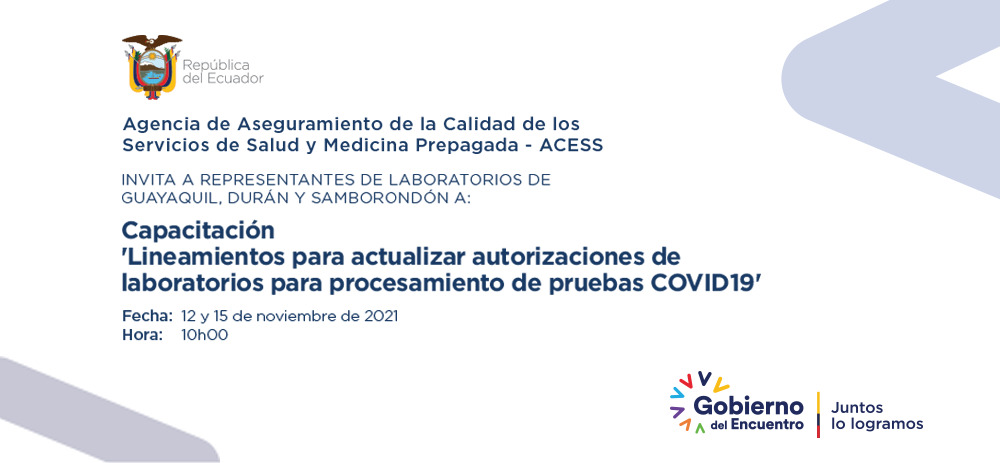 República del Ecuador

Agencia de Aseguramiento de la Calidad de los Servicios de Salud y Medicina Prepagada - ACESS

INVITA A REPRESENTANTES DE LABORATORIOS DE GUAYAQUIL, DURÁN Y SAMBORONDÓN A:

Capacitación
'Lineamientos para actualizar autorizaciones de laboratorios para procesamiento de pruebas COVID19'

Fecha: 12 y 15 de noviembre de 2021
Hora: 10h00

Gobierno del Encuentro
Juntos lo logramos